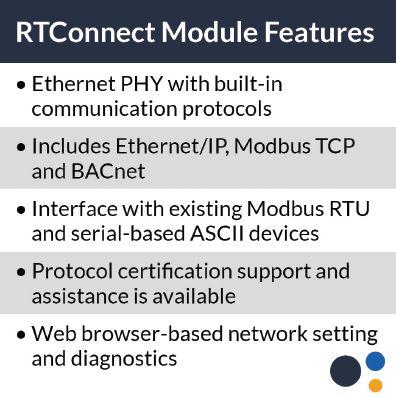 RTConnect Module Features

• Ethernet PHY with built-in communication protocols

• Includes Ethernet/IP, Modbus TCP and BACnet

• Interface with existing Modbus RTU and serial-based ASCII devices

• Protocol certification support and assistance is available

• Web browser-based network setting and diagnostics